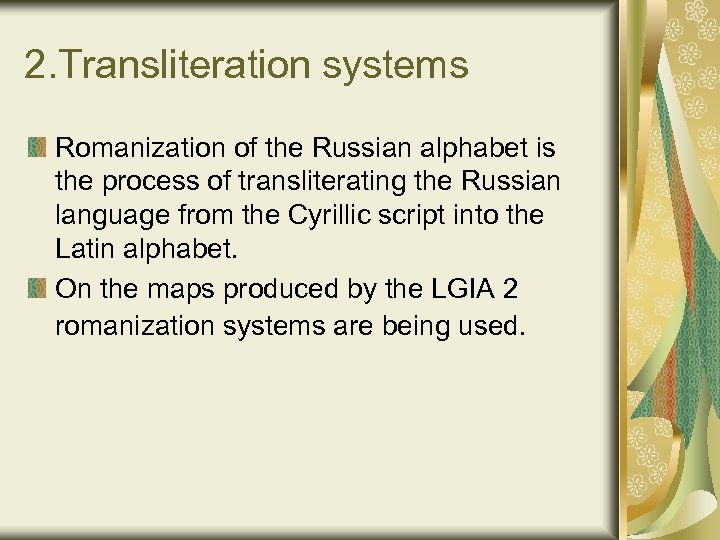 2.Transliteration systems

Romanization of the Russian alphabet is the process of transliterating the Russian language from the Cyrillic script into the Latin alphabet.

On the maps produced by the LGIA 2 romanization systems are being used.